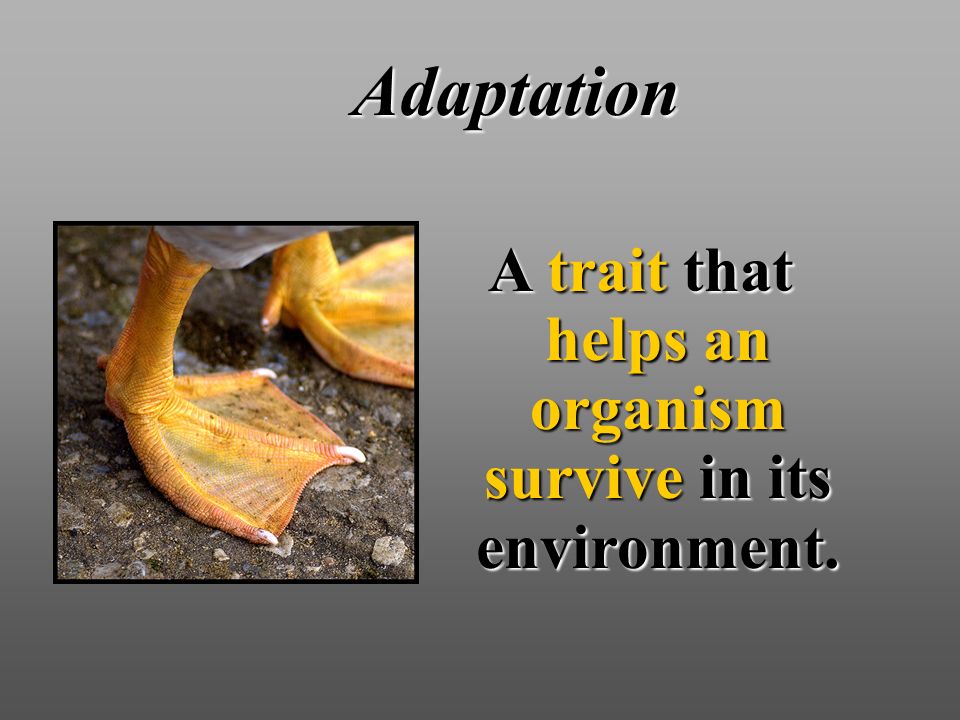 Adaptation

A trait that helps an organism survive in its environment.